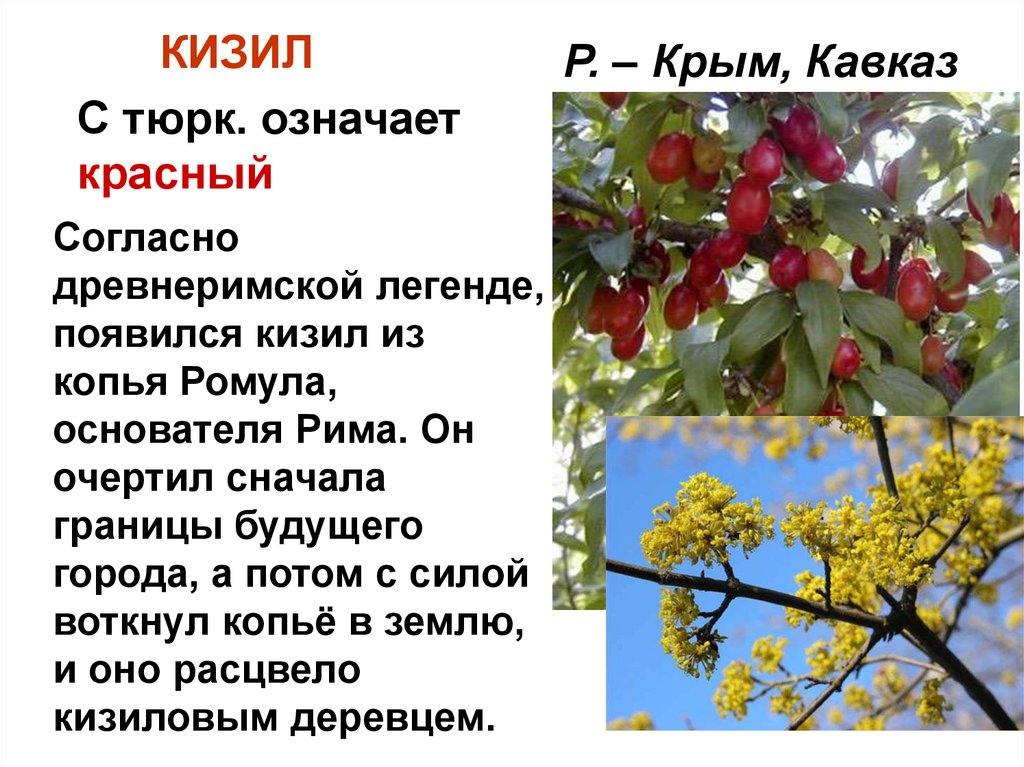 КИЗИЛ

Р. – Крым, Кавказ

С тюрк. означает красный

Согласно древнеримской легенде, появился кизил из копья Ромула, основателя Рима. Он очертил сначала границы будущего города, а потом с силой воткнул копьё в землю, и оно расцвело кизиловым деревцем.